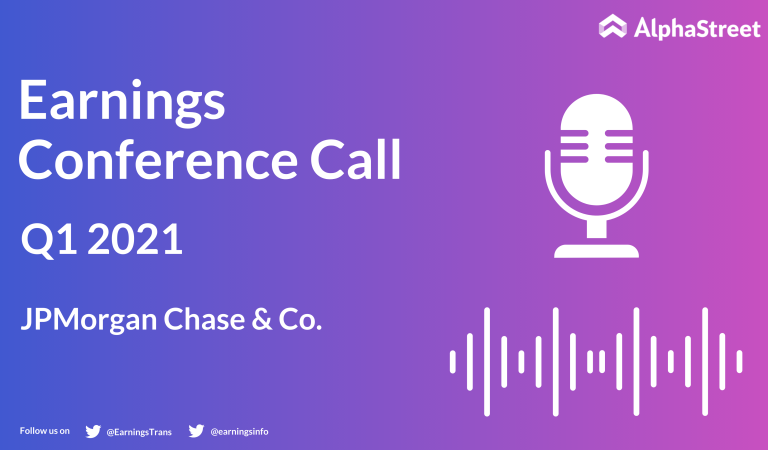 AlphaStreet

Earnings Conference Call

Q1 2021

JPMorgan Chase & Co.

Follow us on @EarningsTrans @earningsinfo